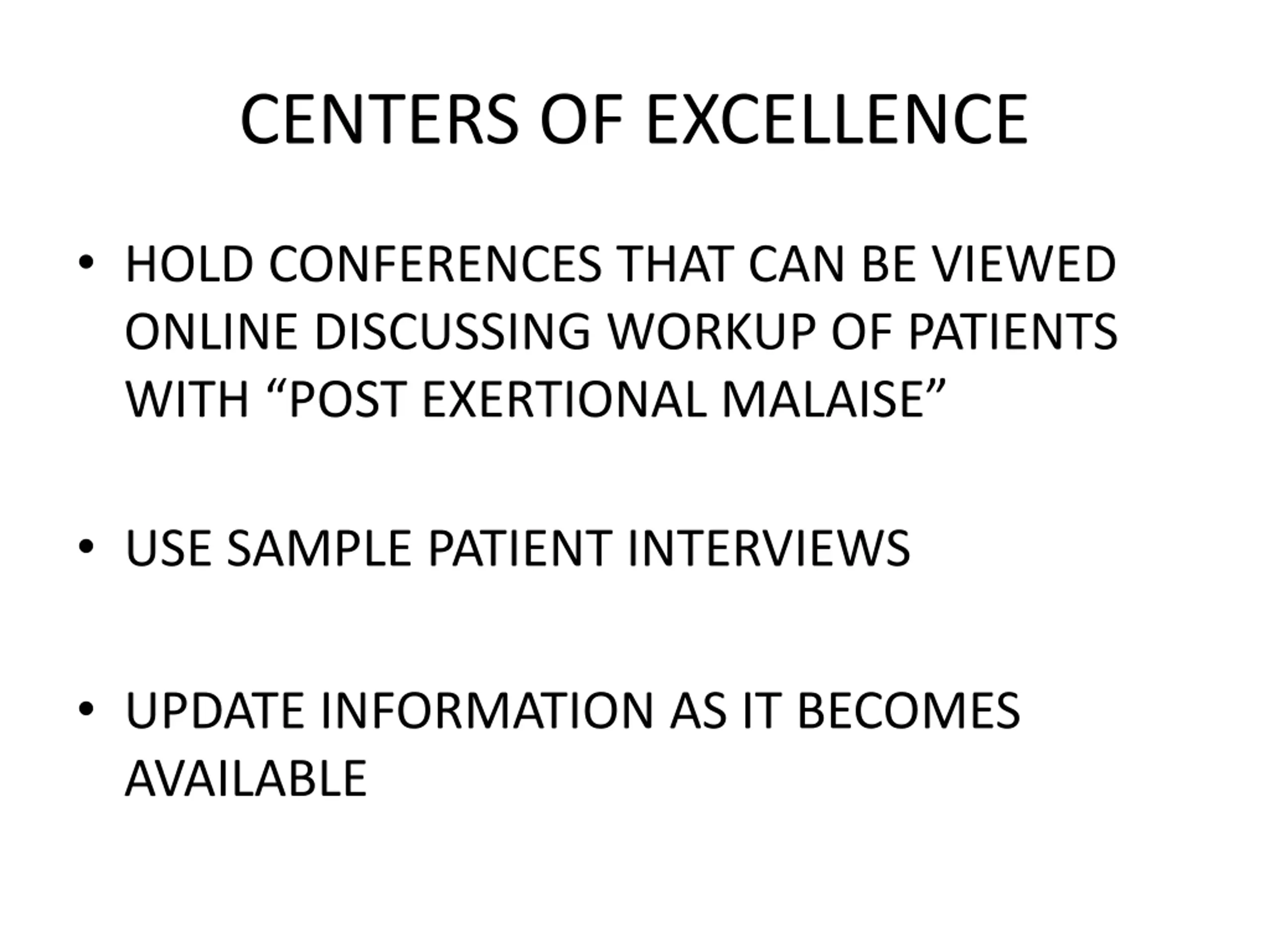 CENTERS OF EXCELLENCE

• HOLD CONFERENCES THAT CAN BE VIEWED ONLINE DISCUSSING WORKUP OF PATIENTS WITH “POST EXERTIONAL MALAISE”

• USE SAMPLE PATIENT INTERVIEWS

• UPDATE INFORMATION AS IT BECOMES AVAILABLE